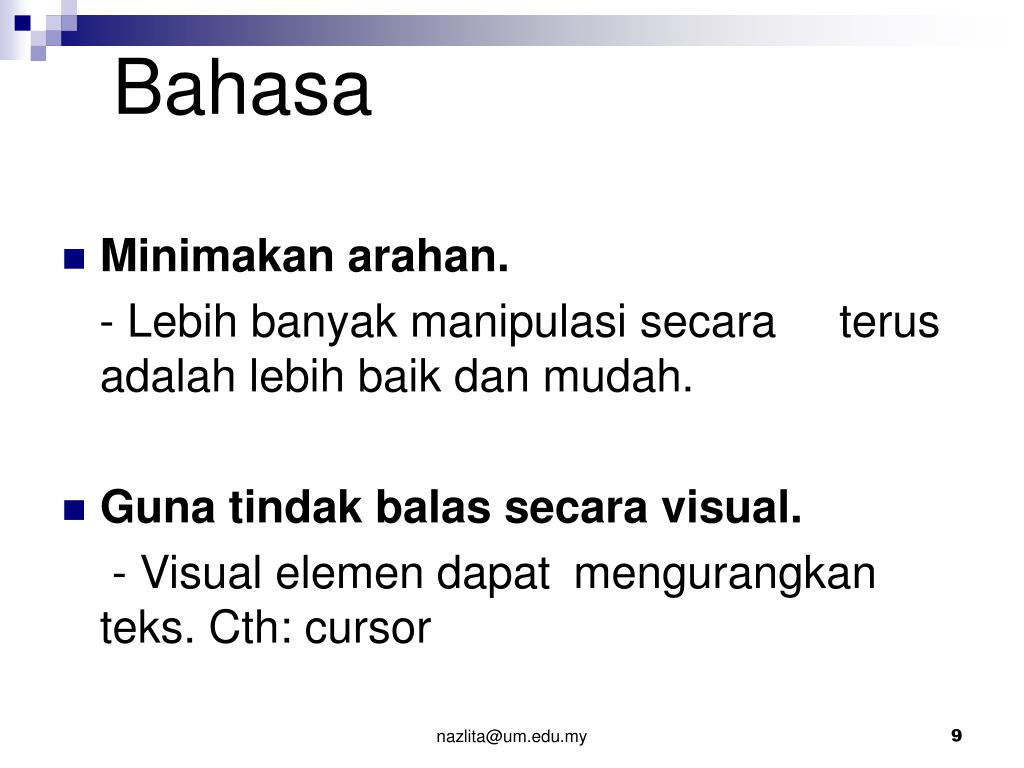 Bahasa

Minimakan arahan.

- Lebih banyak manipulasi secara terus adalah lebih baik dan mudah.

Guna tindak balas secara visual.

- Visual elemen dapat mengurangkan teks. Cth: cursor

nazlita@um.edu.my

9